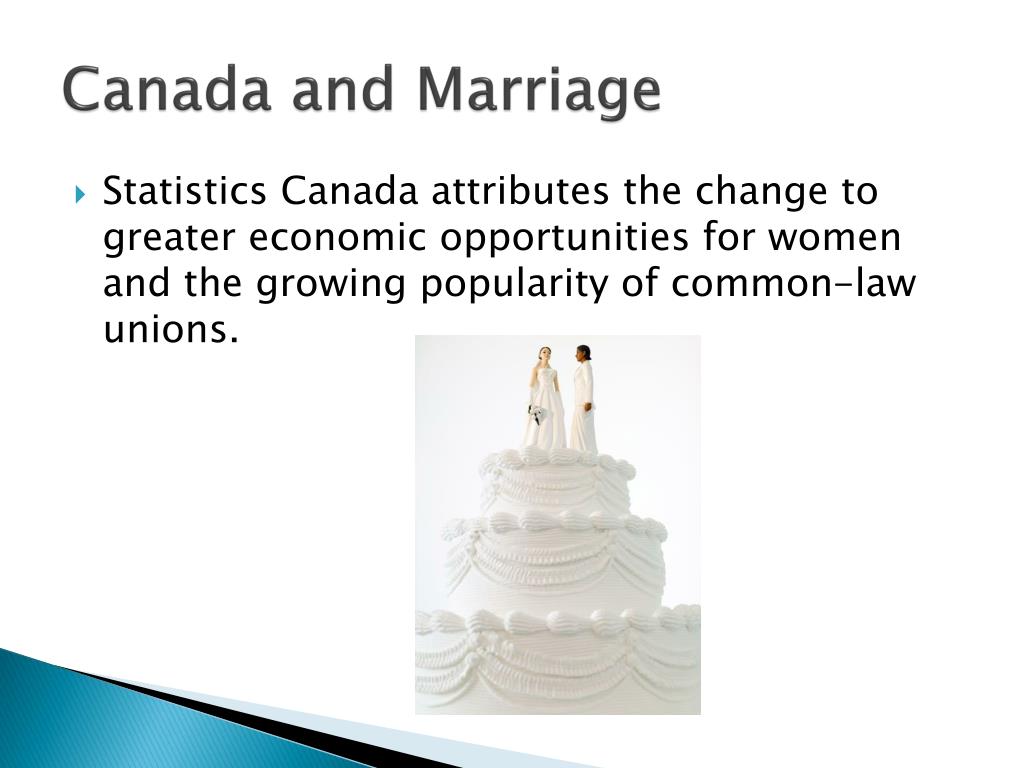 Canada and Marriage

Statistics Canada attributes the change to greater economic opportunities for women and the growing popularity of common-law unions.